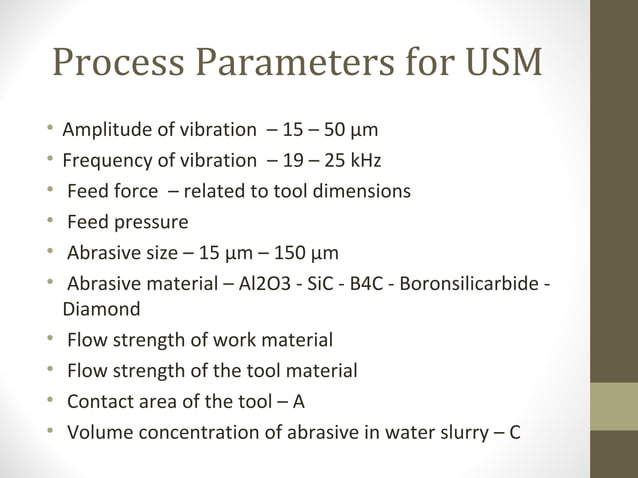 Process Parameters for USM

• Amplitude of vibration – 15 – 50 μm
• Frequency of vibration – 19 – 25 kHz
• Feed force – related to tool dimensions
• Feed pressure
• Abrasive size – 15 μm – 150 μm
• Abrasive material – Al2O3 - SiC - B4C - Boronsilicarbide - Diamond
• Flow strength of work material
• Flow strength of the tool material
• Contact area of the tool – A
• Volume concentration of abrasive in water slurry – C